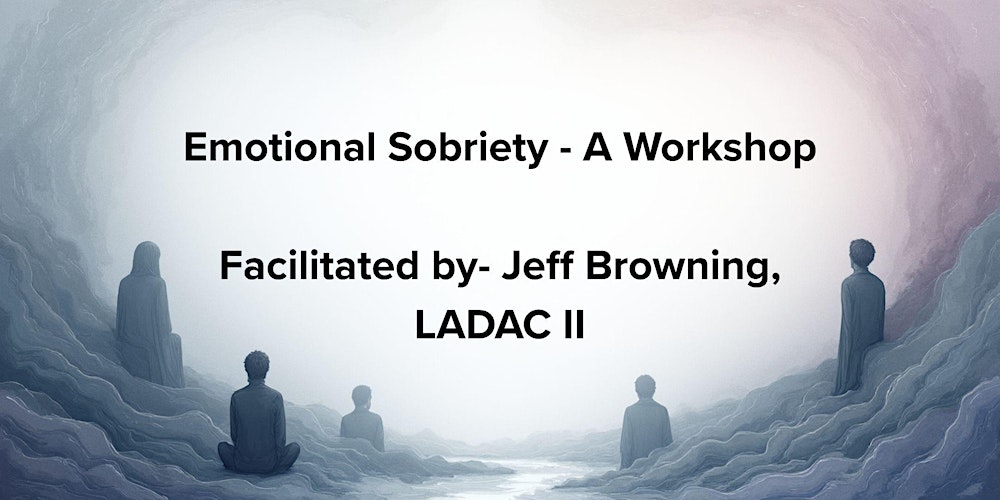 Emotional Sobriety - A Workshop

Facilitated by- Jeff Browning, LADAC II